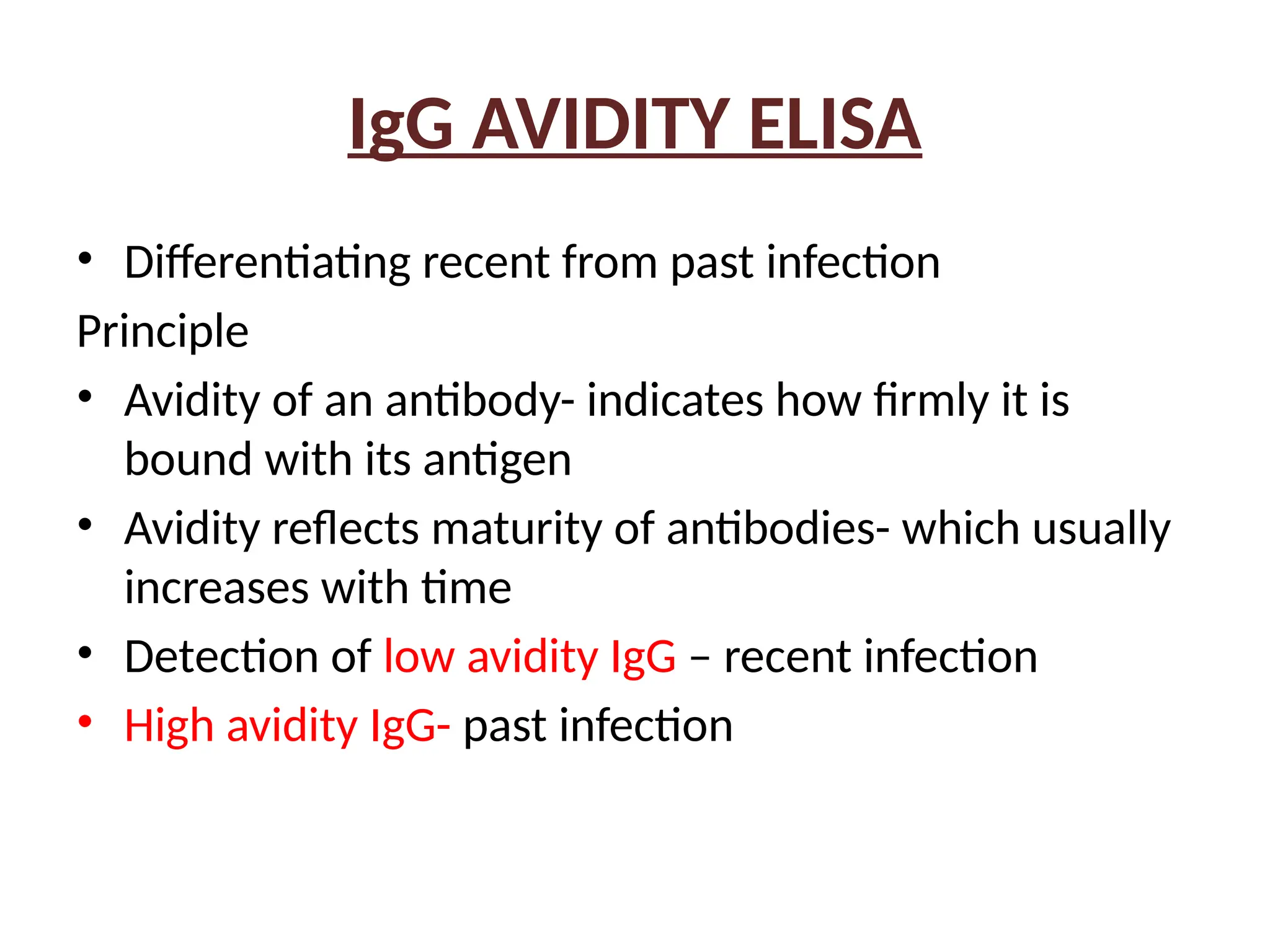 IgG AVIDITY ELISA

• Differentiating recent from past infection

Principle

• Avidity of an antibody- indicates how firmly it is bound with its antigen

• Avidity reflects maturity of antibodies- which usually increases with time

• Detection of low avidity IgG – recent infection

• High avidity IgG- past infection